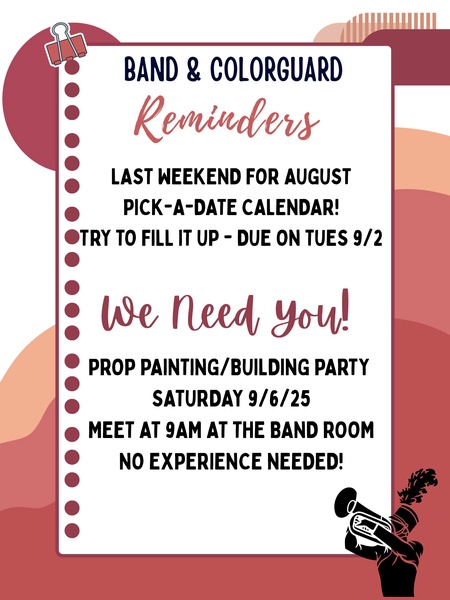 BAND & COLORGUARD

Reminders

LAST WEEKEND FOR AUGUST PICK-A-DATE CALENDAR! TRY TO FILL IT UP - DUE ON TUES 9/2

We Need You!

PROP PAINTING/BUILDING PARTY SATURDAY 9/6/25 MEET AT 9AM AT THE BAND ROOM NO EXPERIENCE NEEDED!